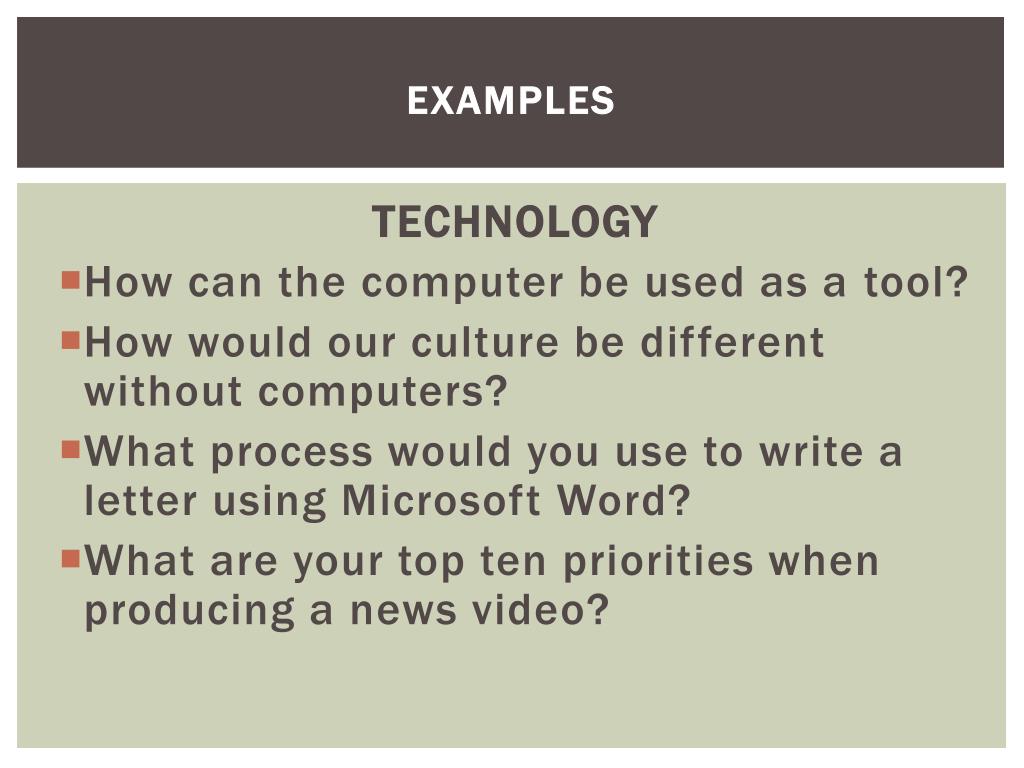 EXAMPLES

TECHNOLOGY

How can the computer be used as a tool?

How would our culture be different without computers?

What process would you use to write a letter using Microsoft Word?

What are your top ten priorities when producing a news video?